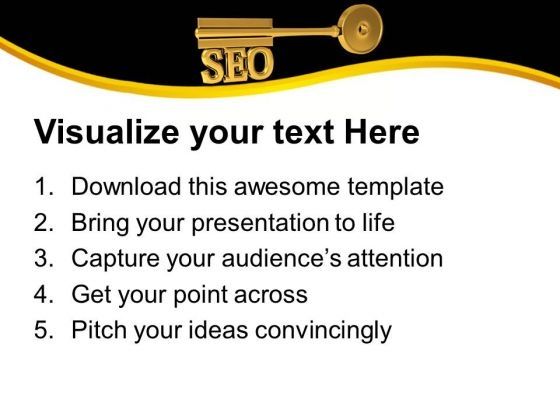 SEO

Visualize your text Here

1. Download this awesome template
2. Bring your presentation to life
3. Capture your audience's attention
4. Get your point across
5. Pitch your ideas convincingly